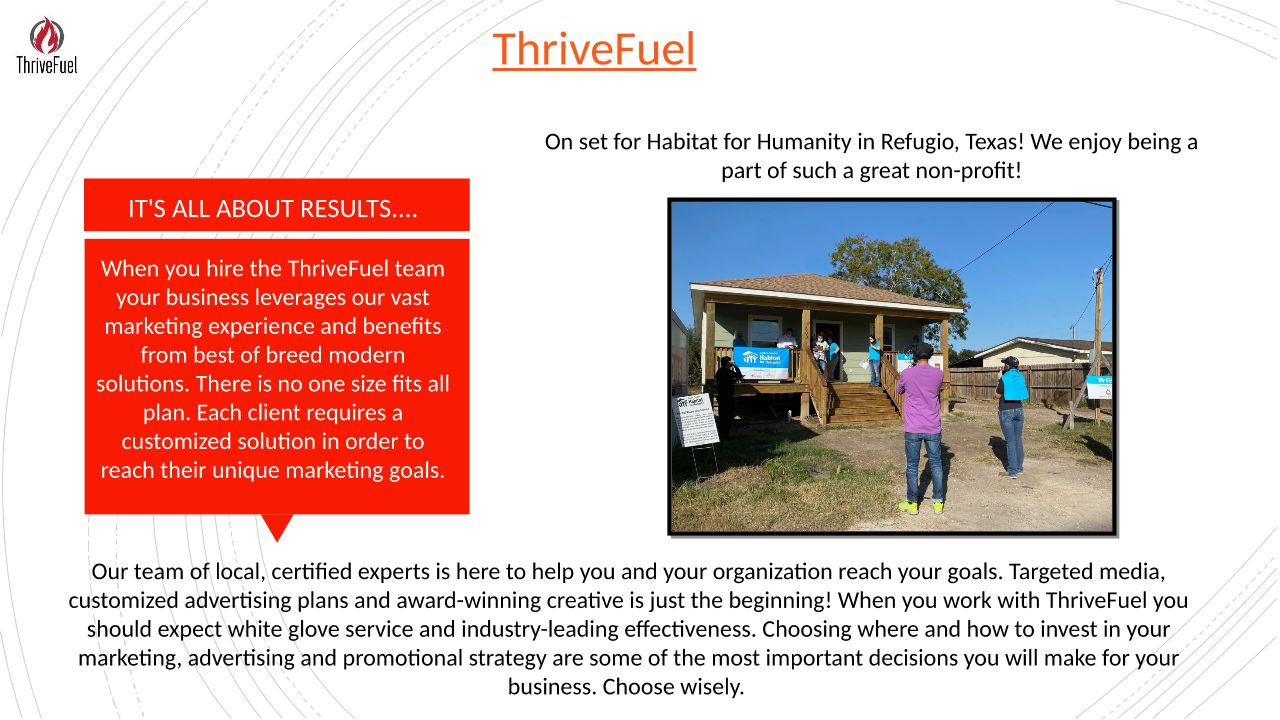 ThriveFuel

ThriveFuel

On set for Habitat for Humanity in Refugio, Texas! We enjoy being a part of such a great non-profit!

IT'S ALL ABOUT RESULTS....

When you hire the ThriveFuel team your business leverages our vast marketing experience and benefits from best of breed modern solutions. There is no one size fits all plan. Each client requires a customized solution in order to reach their unique marketing goals.

Habitat

Our team of local, certified experts is here to help you and your organization reach your goals. Targeted media, customized advertising plans and award-winning creative is just the beginning! When you work with ThriveFuel you should expect white glove service and industry-leading effectiveness. Choosing where and how to invest in your marketing, advertising and promotional strategy are some of the most important decisions you will make for your business. Choose wisely.